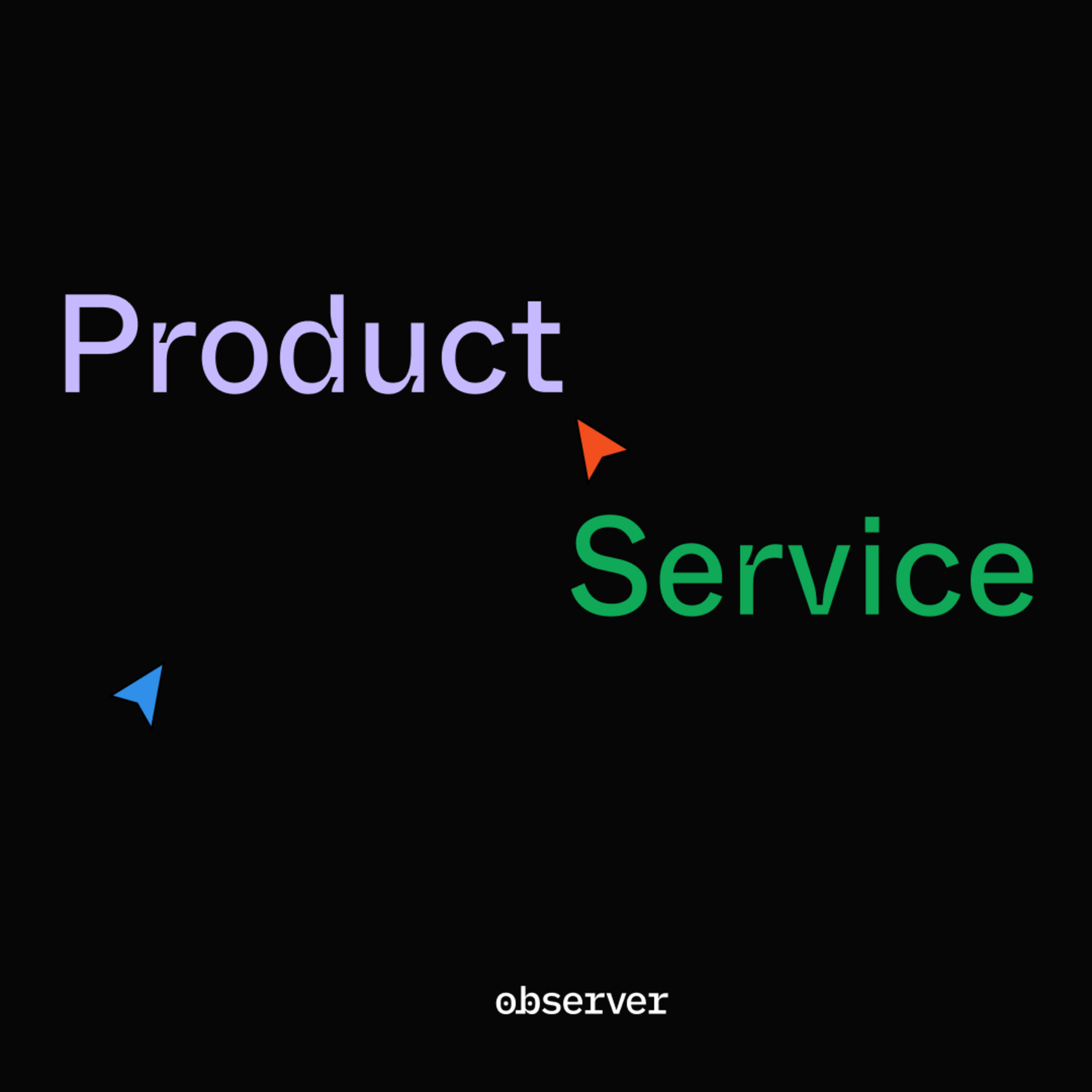 Product

Service

observer